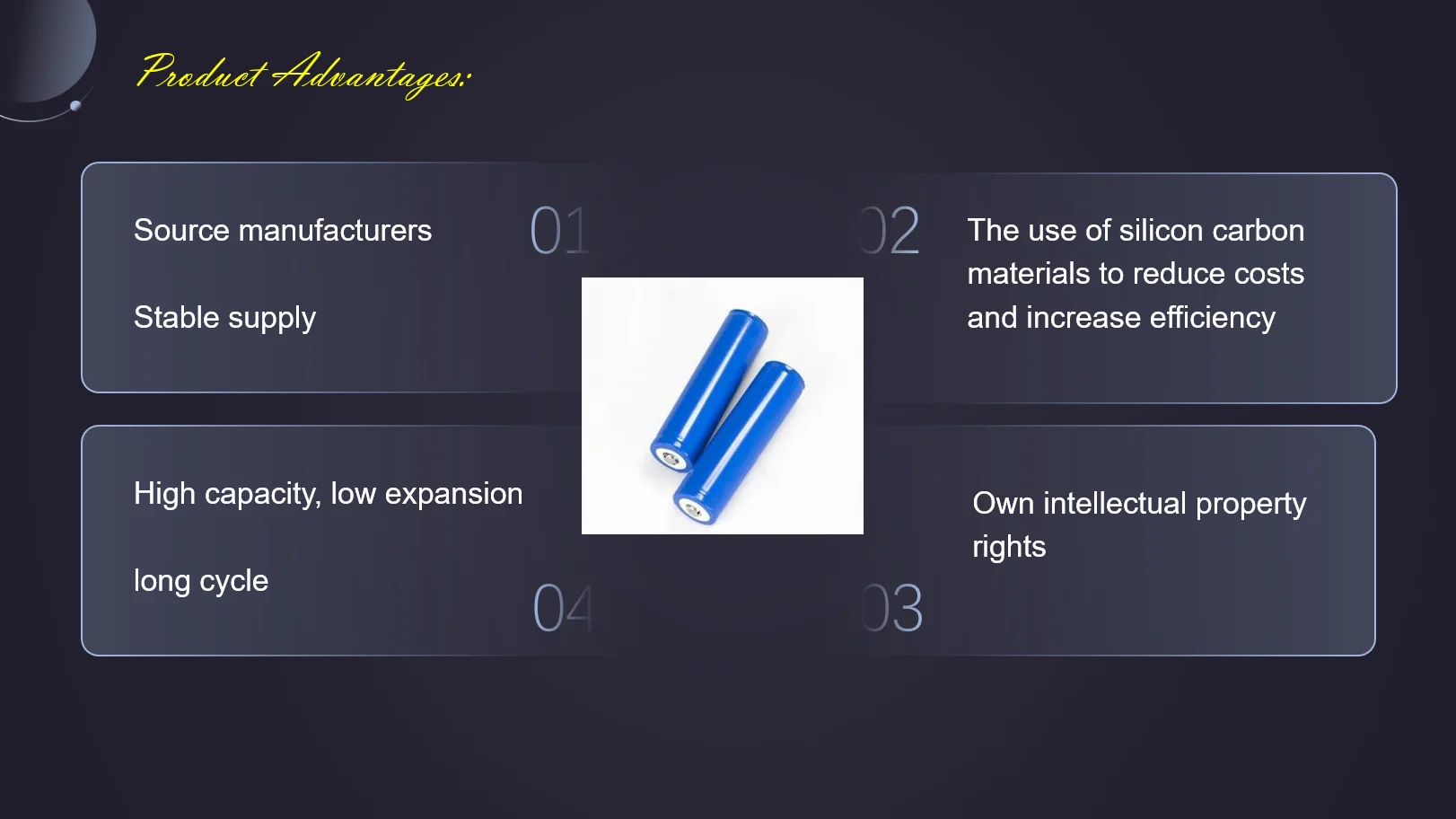 Product Advantages:

Source manufacturers

Stable supply

01

02

The use of silicon carbon materials to reduce costs and increase efficiency

High capacity, low expansion

long cycle

04

03

Own intellectual property rights